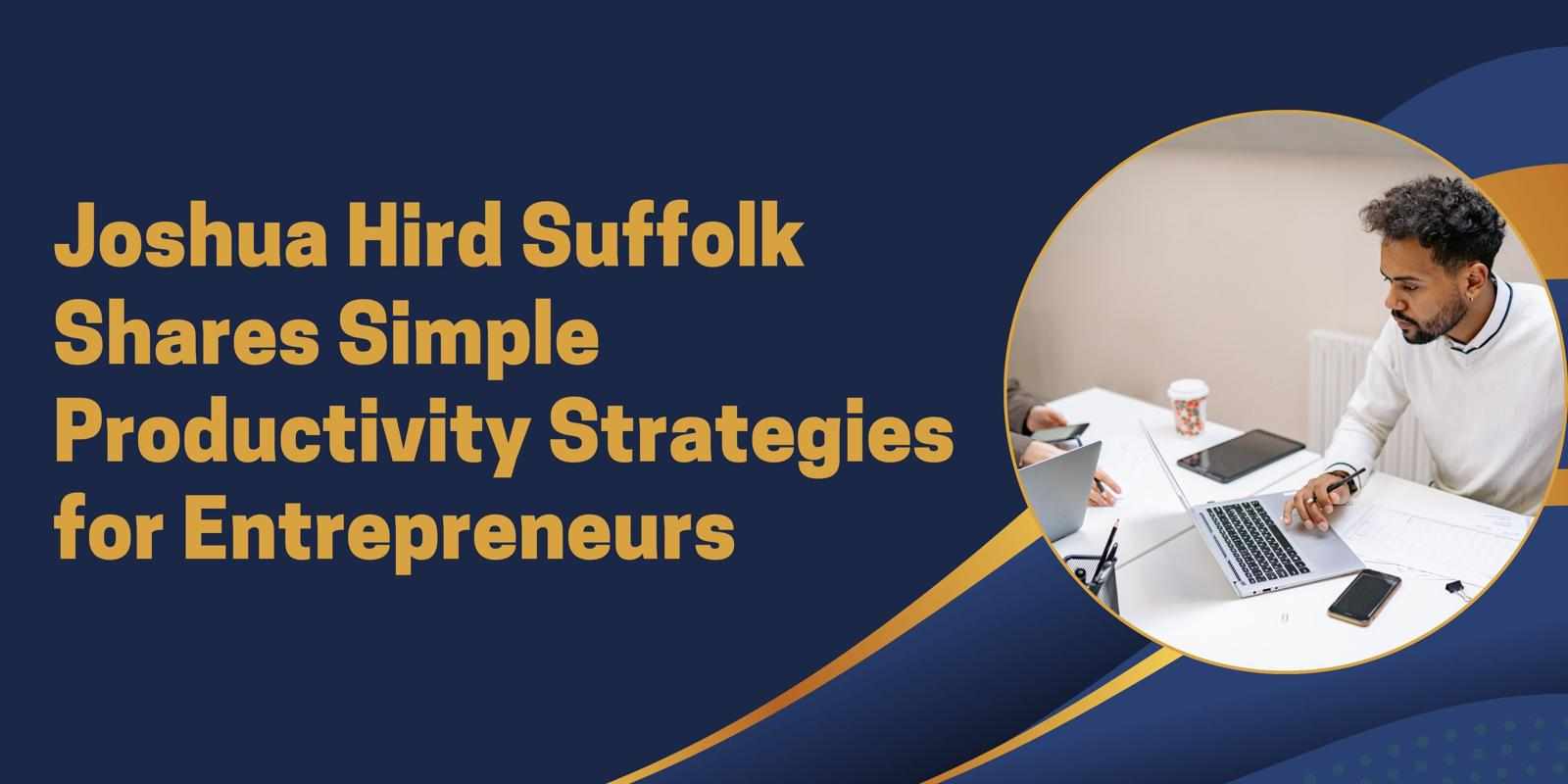 Joshua Hird Suffolk Shares Simple Productivity Strategies for Entrepreneurs